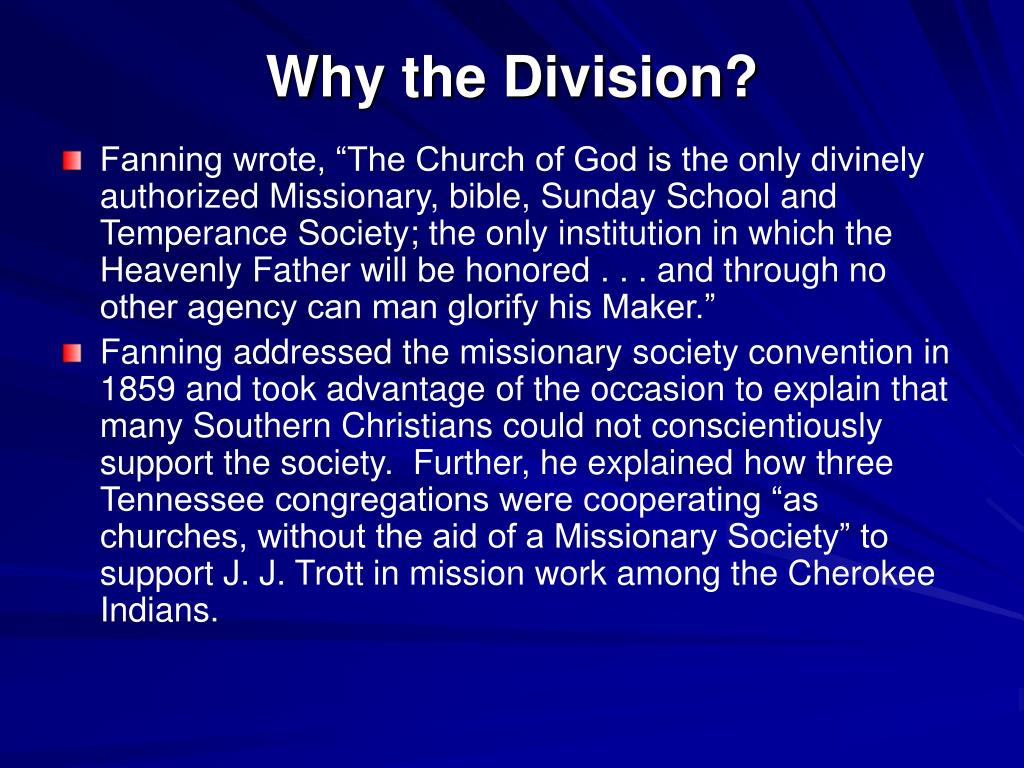 Why the Division?

Fanning wrote, “The Church of God is the only divinely authorized Missionary, bible, Sunday School and Temperance Society; the only institution in which the Heavenly Father will be honored . . . and through no other agency can man glorify his Maker.”

Fanning addressed the missionary society convention in 1859 and took advantage of the occasion to explain that many Southern Christians could not conscientiously support the society. Further, he explained how three Tennessee congregations were cooperating “as churches, without the aid of a Missionary Society” to support J. J. Trott in mission work among the Cherokee Indians.